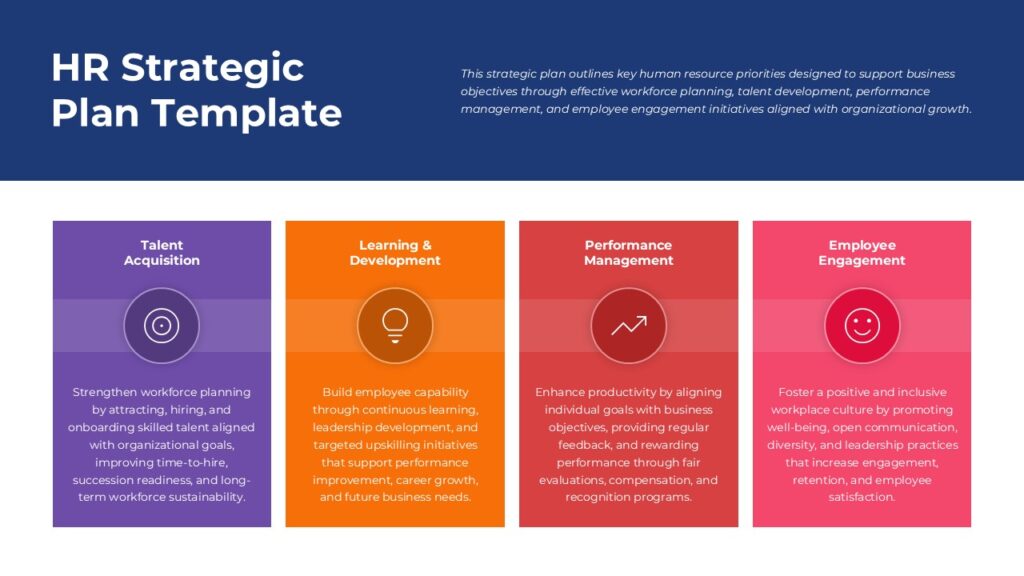 HR Strategic Plan Template

This strategic plan outlines key human resource priorities designed to support business objectives through effective workforce planning, talent development, performance management, and employee engagement initiatives aligned with organizational growth.

Talent Acquisition

Strengthen workforce planning by attracting, hiring, and onboarding skilled talent aligned with organizational goals, improving time-to-hire, succession readiness, and long-term workforce sustainability.

Learning & Development

Build employee capability through continuous learning, leadership development, and targeted upskilling initiatives that support performance improvement, career growth, and future business needs.

Performance Management

Enhance productivity by aligning individual goals with business objectives, providing regular feedback, and rewarding performance through fair evaluations, compensation, and recognition programs.

Employee Engagement

Foster a positive and inclusive workplace culture by promoting well-being, open communication, diversity, and leadership practices that increase engagement, retention, and employee satisfaction.